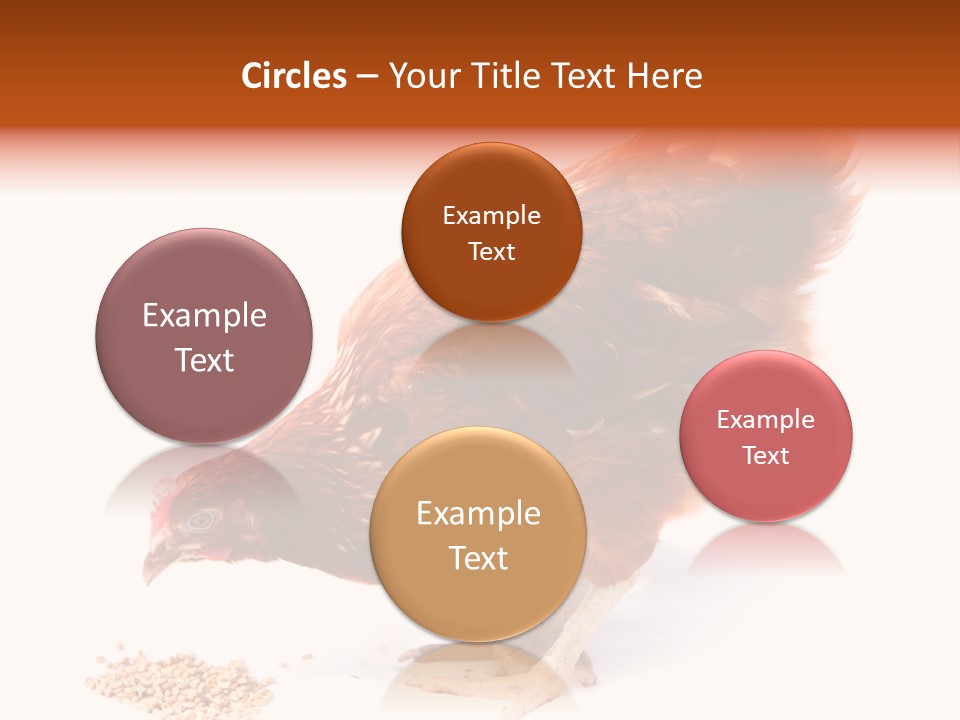 Circles – Your Title Text Here

Example Text

Example Text

Example Text

Example Text